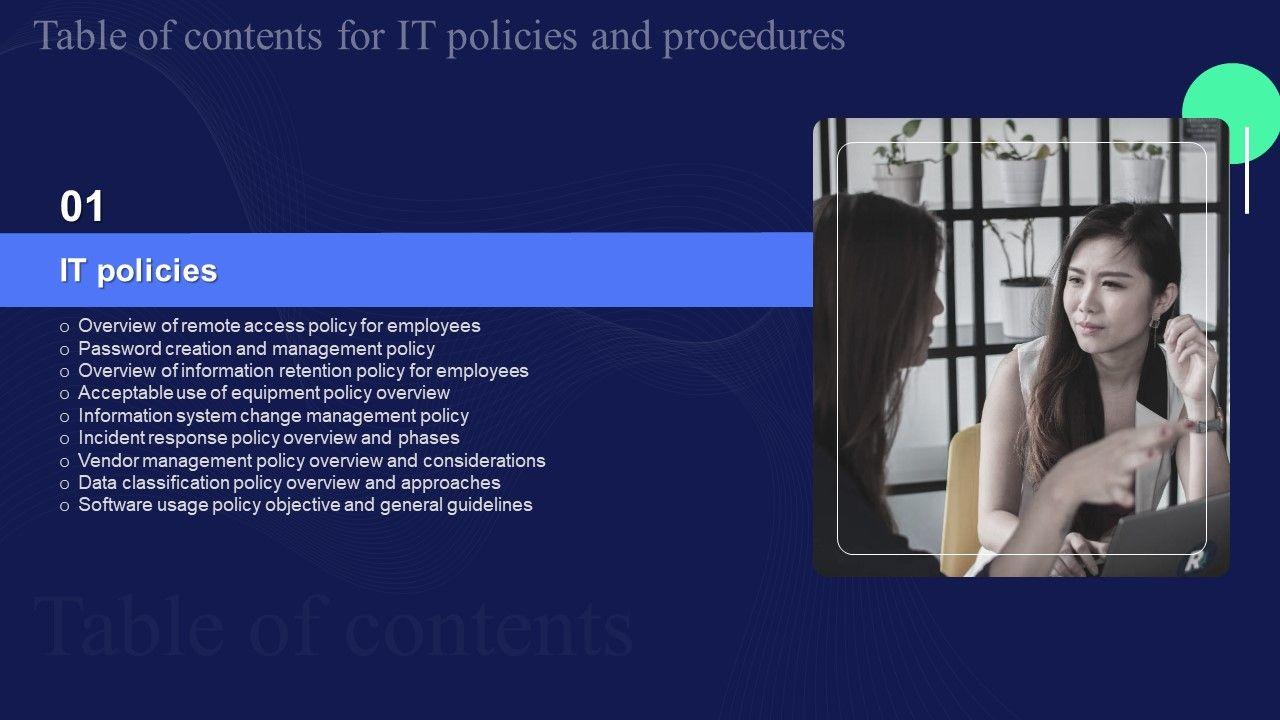 Table of contents for IT policies and procedures

01

IT policies

o Overview of remote access policy for employees
o Password creation and management policy
o Overview of information retention policy for employees
o Acceptable use of equipment policy overview
o Information system change management policy
o Incident response policy overview and phases
o Vendor management policy overview and considerations
o Data classification policy overview and approaches
o Software usage policy objective and general guidelines

Table of contents